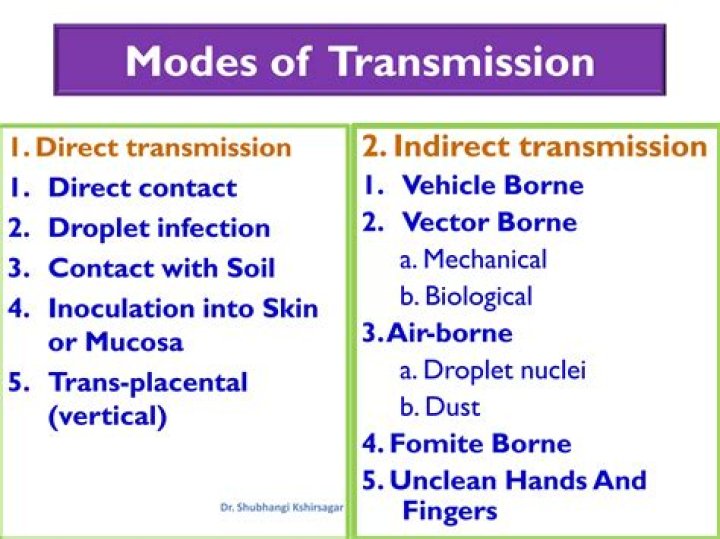 Modes of Transmission

1. Direct transmission
1. Direct contact
2. Droplet infection
3. Contact with Soil
4. Inoculation into Skin or Mucosa
5. Trans-placental (vertical)

Dr. Shubhangi Kshirsagar

2. Indirect transmission
1. Vehicle Borne
2. Vector Borne
a. Mechanical
b. Biological
3. Air-borne
a. Droplet nuclei
b. Dust
4. Fomite Borne
5. Unclean Hands And Fingers